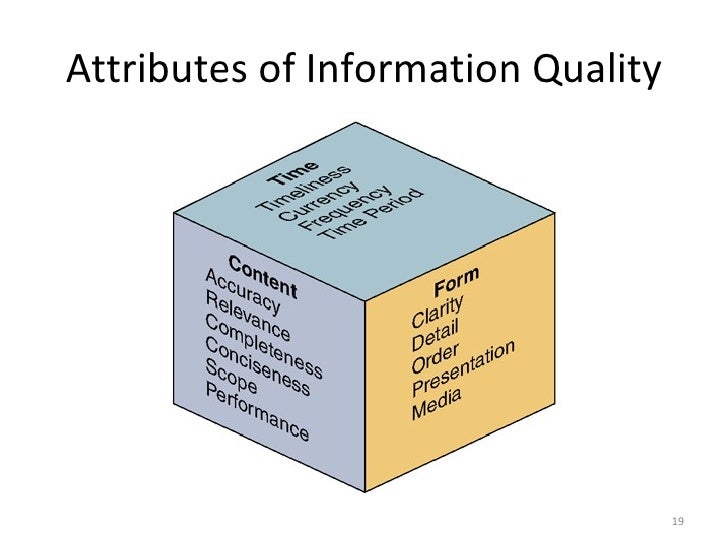 Attributes of Information Quality

Time
Timeliness
Currency
Frequency
Time Period

Content
Accuracy
Relevance
Completeness
Conciseness
Scope
Performance

Form
Clarity
Detail
Order
Presentation
Media

19